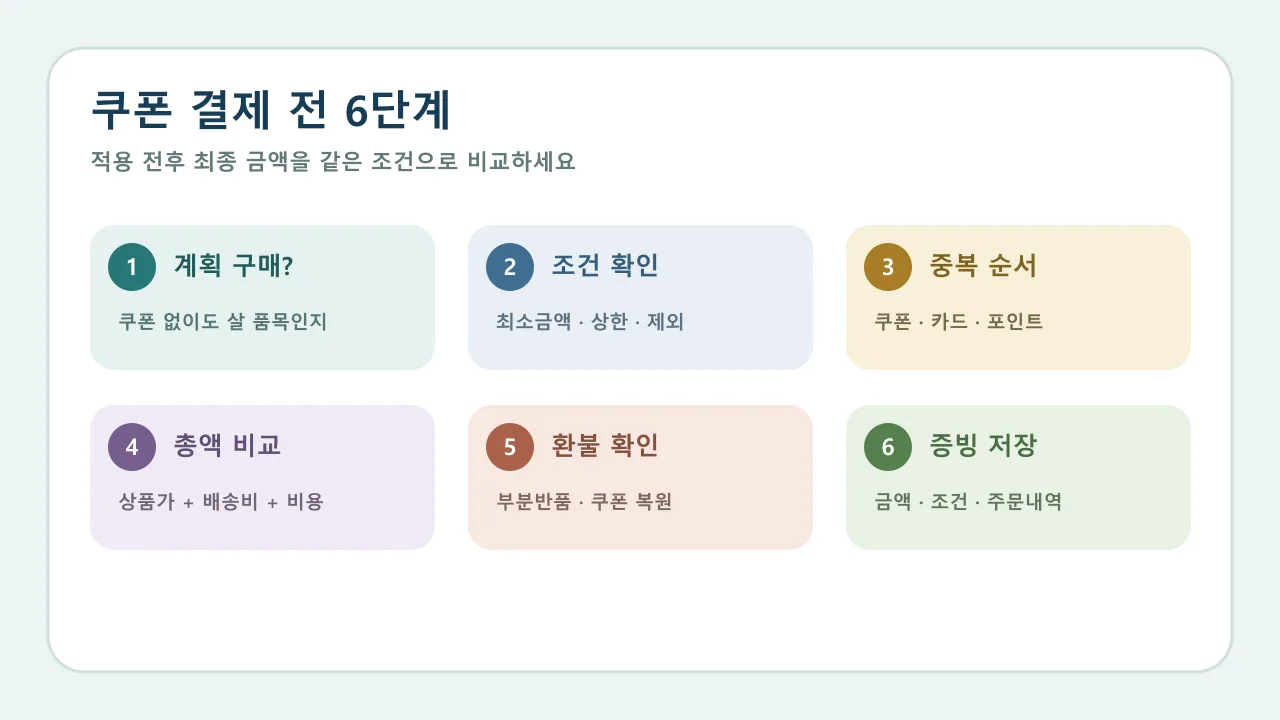 쿠폰 결제 전 6단계

적용 전후 최종 금액을 같은 조건으로 비교하세요

1 계획 구매?

쿠폰 없이도 살 품목인지

2 조건 확인

최소금액 · 상한 · 제외

3 중복 순서

쿠폰 · 카드 · 포인트

4 총액 비교

상품가 + 배송비 + 비용

5 환불 확인

부분반품 · 쿠폰 복원

6 증빙 저장

금액 · 조건 · 주문내역